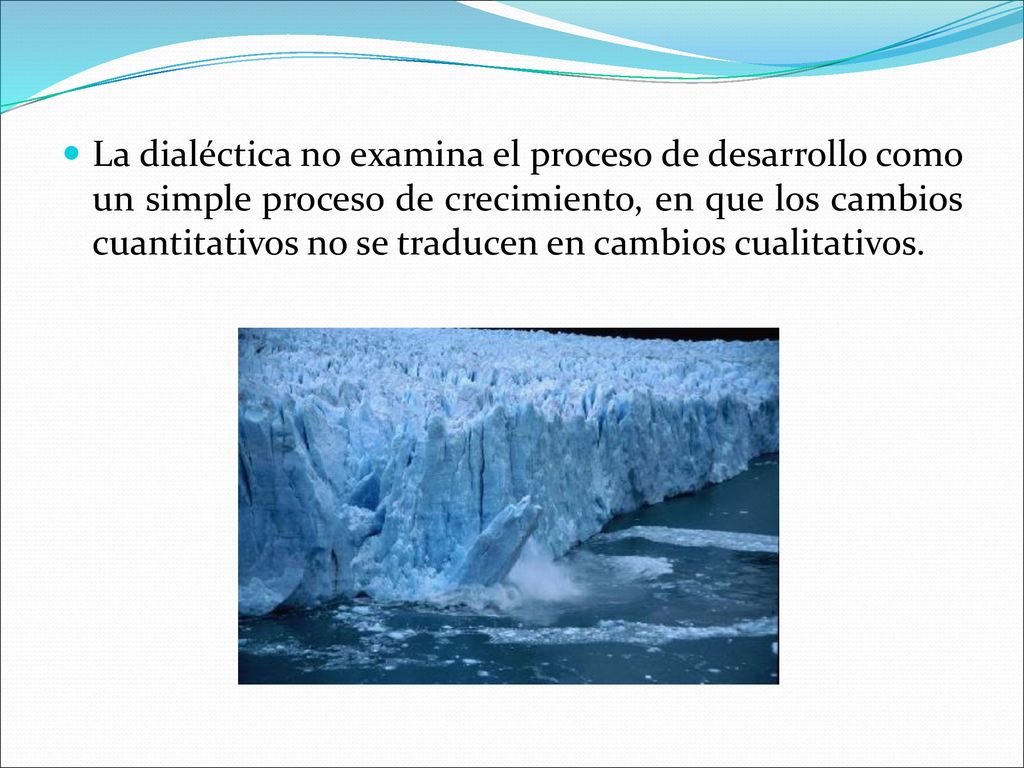 La dialéctica no examina el proceso de desarrollo como un simple proceso de crecimiento, en que los cambios cuantitativos no se traducen en cambios cualitativos.